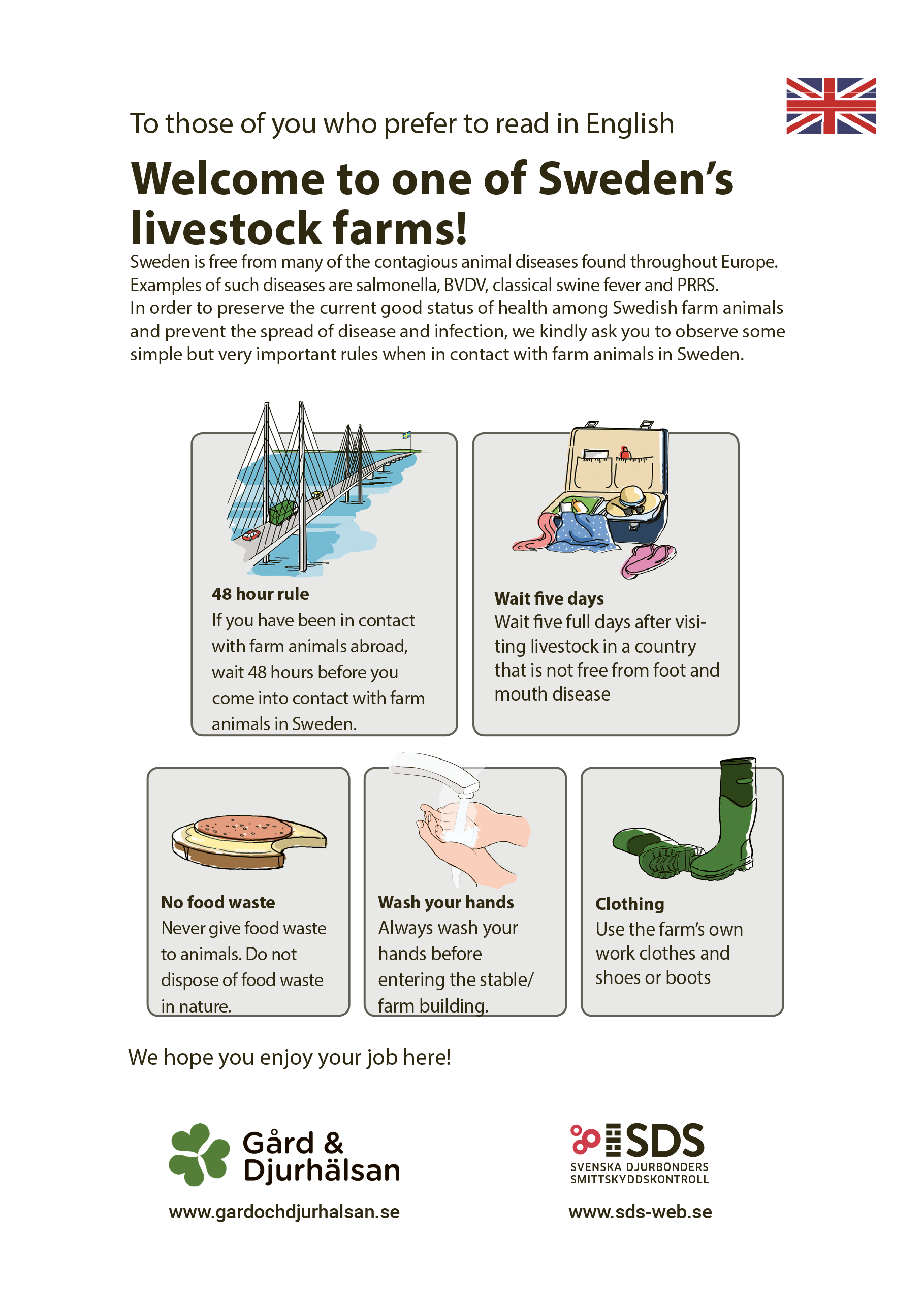 To those of you who prefer to read in English

Welcome to one of Sweden's livestock farms!

Sweden is free from many of the contagious animal diseases found throughout Europe. Examples of such diseases are salmonella, BVDV, classical swine fever and PRRS.
In order to preserve the current good status of health among Swedish farm animals and prevent the spread of disease and infection, we kindly ask you to observe some simple but very important rules when in contact with farm animals in Sweden.

48 hour rule
If you have been in contact with farm animals abroad, wait 48 hours before you come into contact with farm animals in Sweden.

Wait five days
Wait five full days after visiting livestock in a country that is not free from foot and mouth disease

No food waste
Never give food waste to animals. Do not dispose of food waste in nature.

Wash your hands
Always wash your hands before entering the stable/ farm building.

Clothing
Use the farm's own work clothes and shoes or boots

We hope you enjoy your job here!

Gård & Djurhälsan
www.gardochdjurhalsan.se

SDS
SVENSKA DJURBÖNDERS SMITTSKYDDSKONTROLL
www.sds-web.se